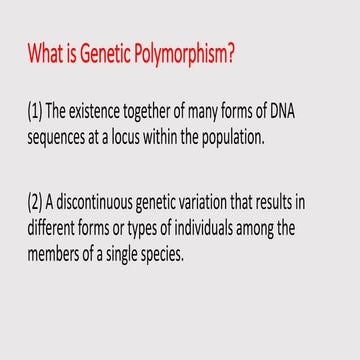 What is Genetic Polymorphism?

(1) The existence together of many forms of DNA sequences at a locus within the population.

(2) A discontinuous genetic variation that results in different forms or types of individuals among the members of a single species.